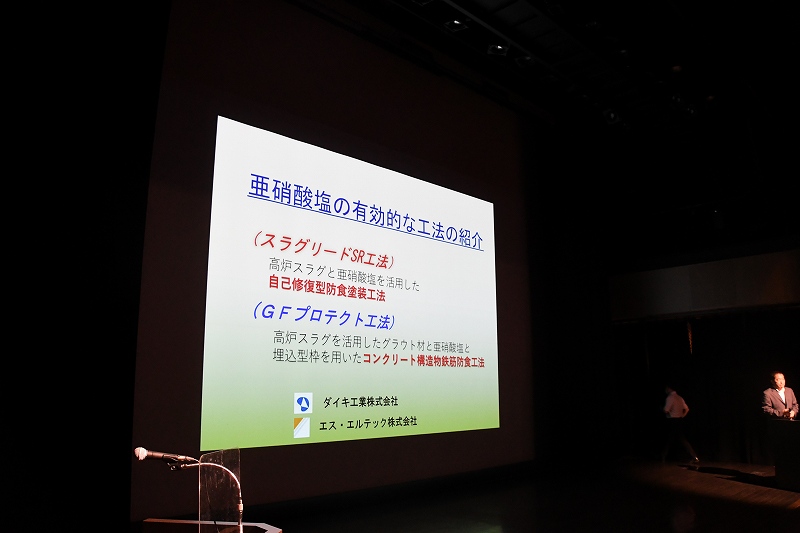 亜硝酸塩の有効的な工法の紹介

（スラグリードSR工法）

高炉スラグと亜硝酸塩を活用した
自己修復型防食塗装工法

（ＧＦプロテクト工法）

高炉スラグを活用したグラウト材と亜硝酸塩と
埋込型枠を用いたコンクリート構造物鉄筋防食工法

ダイキ工業株式会社

エス・エルテック株式会社